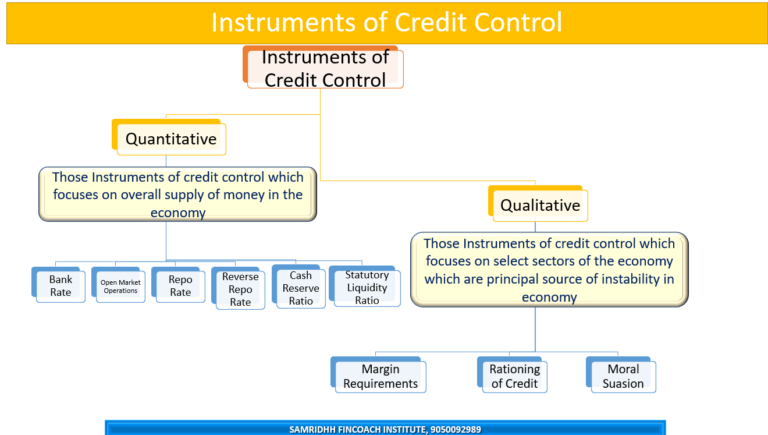 Instruments of Credit Control

Instruments of Credit Control

Quantitative

Those Instruments of credit control which focuses on overall supply of money in the economy

Bank Rate

Open Market Operations

Repo Rate

Reverse Repo Rate

Cash Reserve Ratio

Statutory Liquidity Ratio

Qualitative

Those Instruments of credit control which focuses on select sectors of the economy which are principal source of instability in economy

Margin Requirements

Rationing of Credit

Moral Suasion

SAMRIDHH FINCOACH INSTITUTE, 9050092989